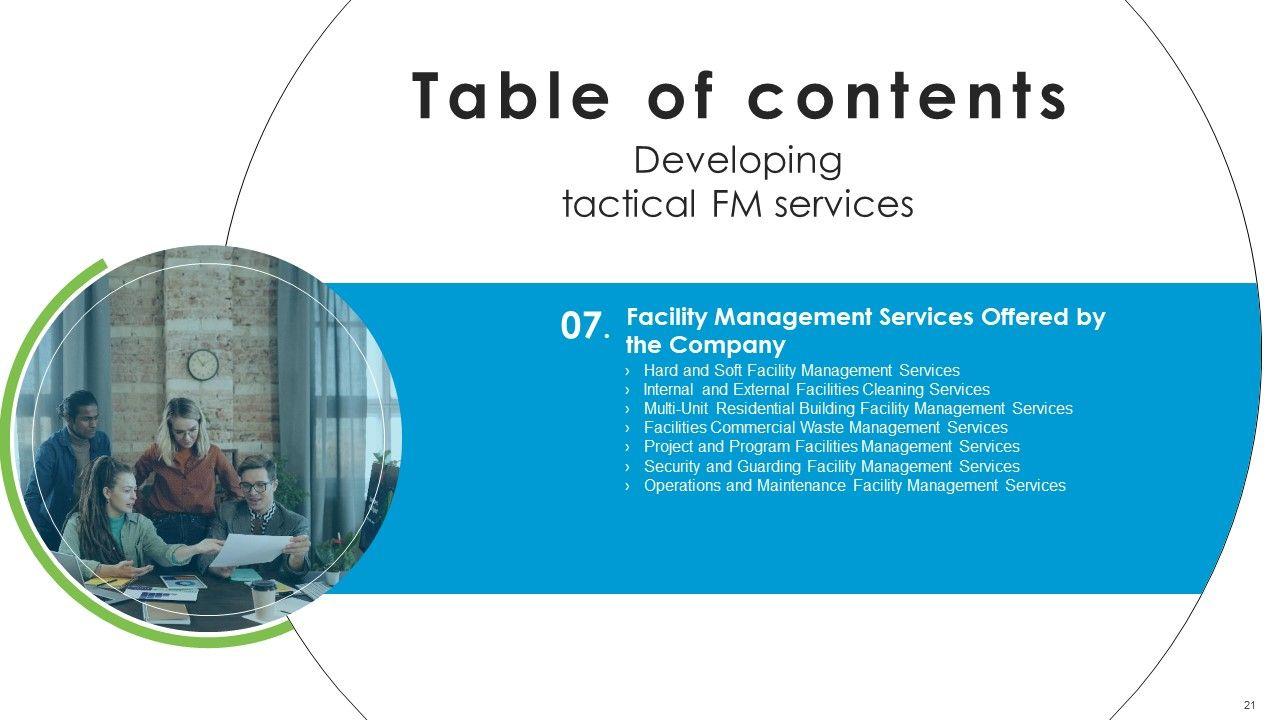 Table of contents

Developing tactical FM services

07.

Facility Management Services Offered by the Company

› Hard and Soft Facility Management Services
› Internal and External Facilities Cleaning Services
› Multi-Unit Residential Building Facility Management Services
› Facilities Commercial Waste Management Services
› Project and Program Facilities Management Services
› Security and Guarding Facility Management Services
› Operations and Maintenance Facility Management Services

21